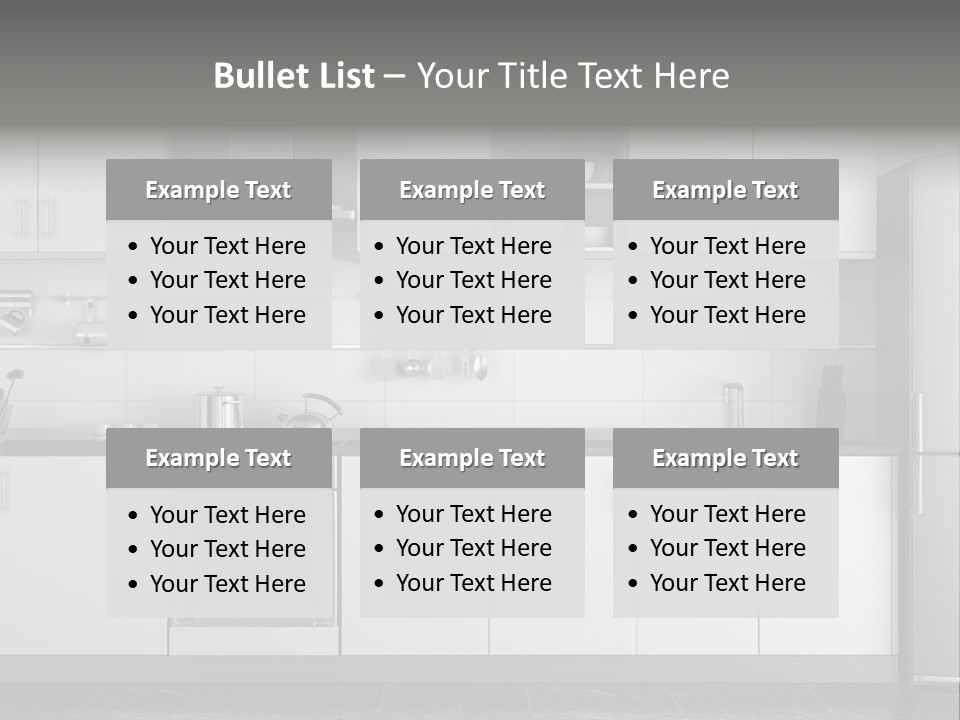 Bullet List – Your Title Text Here

Example Text
• Your Text Here
• Your Text Here
• Your Text Here

Example Text
• Your Text Here
• Your Text Here
• Your Text Here

Example Text
• Your Text Here
• Your Text Here
• Your Text Here

Example Text
• Your Text Here
• Your Text Here
• Your Text Here

Example Text
• Your Text Here
• Your Text Here
• Your Text Here

Example Text
• Your Text Here
• Your Text Here
• Your Text Here